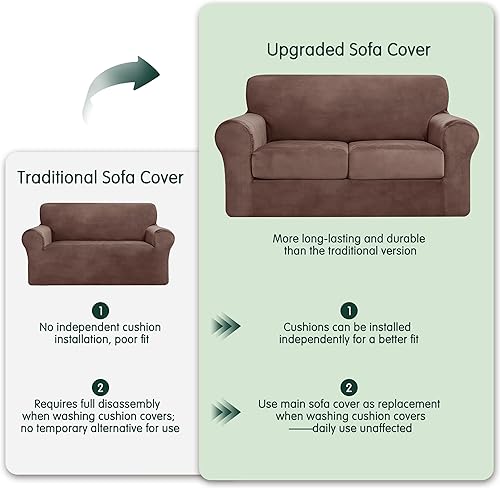 Traditional Sofa Cover

1
No independent cushion installation, poor fit

2
Requires full disassembly when washing cushion covers; no temporary alternative for use

Upgraded Sofa Cover

More long-lasting and durable than the traditional version

1
Cushions can be installed independently for a better fit

2
Use main sofa cover as replacement when washing cushion covers ——daily use unaffected